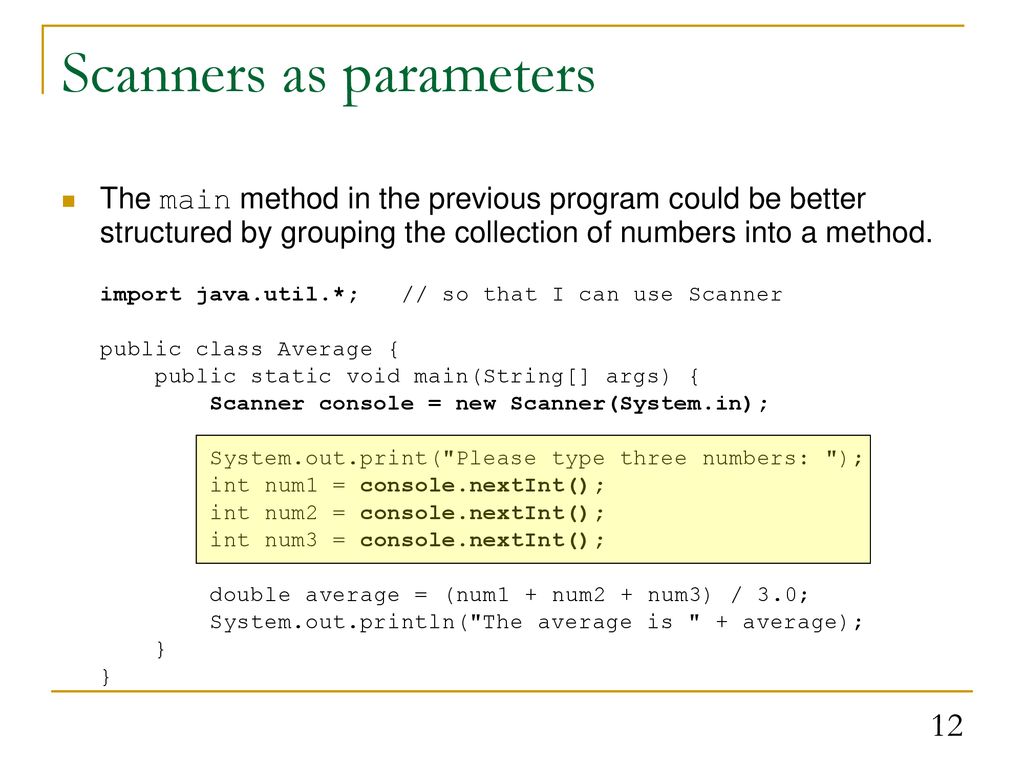 Scanners as parameters

The main method in the previous program could be better structured by grouping the collection of numbers into a method.

import java.util.*;   // so that I can use Scanner

public class Average {
    public static void main(String[] args) {
        Scanner console = new Scanner(System.in);

        System.out.print("Please type three numbers: ");
        int num1 = console.nextInt();
        int num2 = console.nextInt();
        int num3 = console.nextInt();

        double average = (num1 + num2 + num3) / 3.0;
        System.out.println("The average is " + average);
    }
}

12